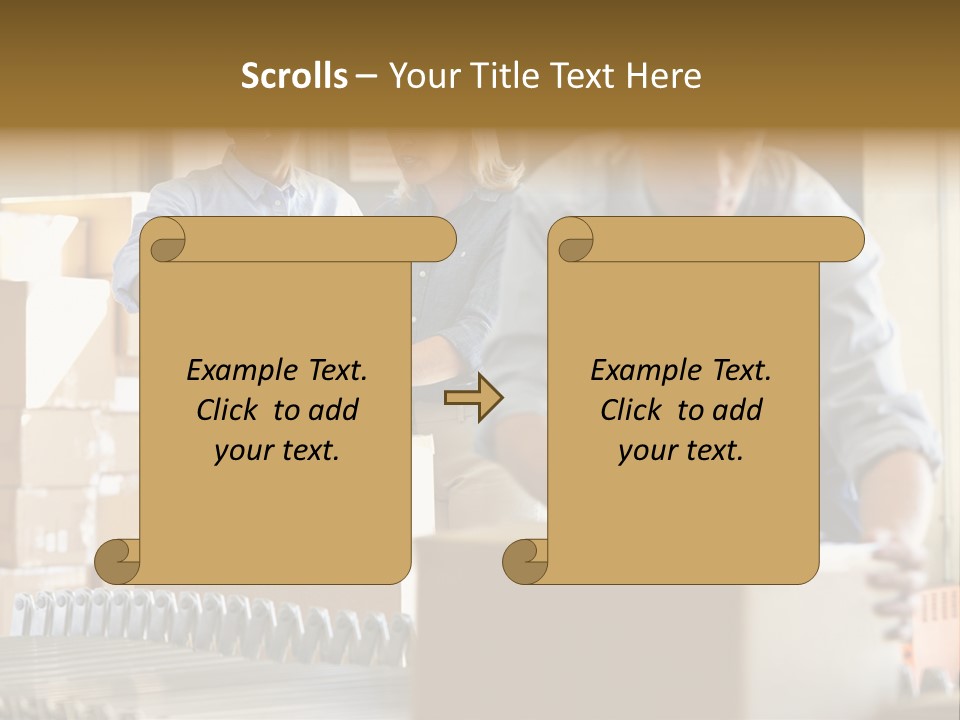 Scrolls – Your Title Text Here

Example Text. Click to add your text.

Example Text. Click to add your text.